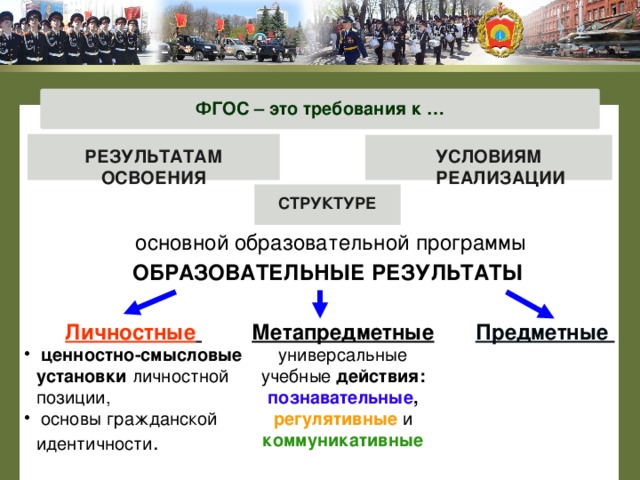 ФГОС – это требования к …

РЕЗУЛЬТАТАМ ОСВОЕНИЯ

УСЛОВИЯМ РЕАЛИЗАЦИИ

СТРУКТУРЕ

основной образовательной программы

ОБРАЗОВАТЕЛЬНЫЕ РЕЗУЛЬТАТЫ

Личностные

• ценностно-смысловые установки личностной позиции,
• основы гражданской идентичности.

Метапредметные

универсальные учебные действия: познавательные, регулятивные и коммуникативные

Предметные